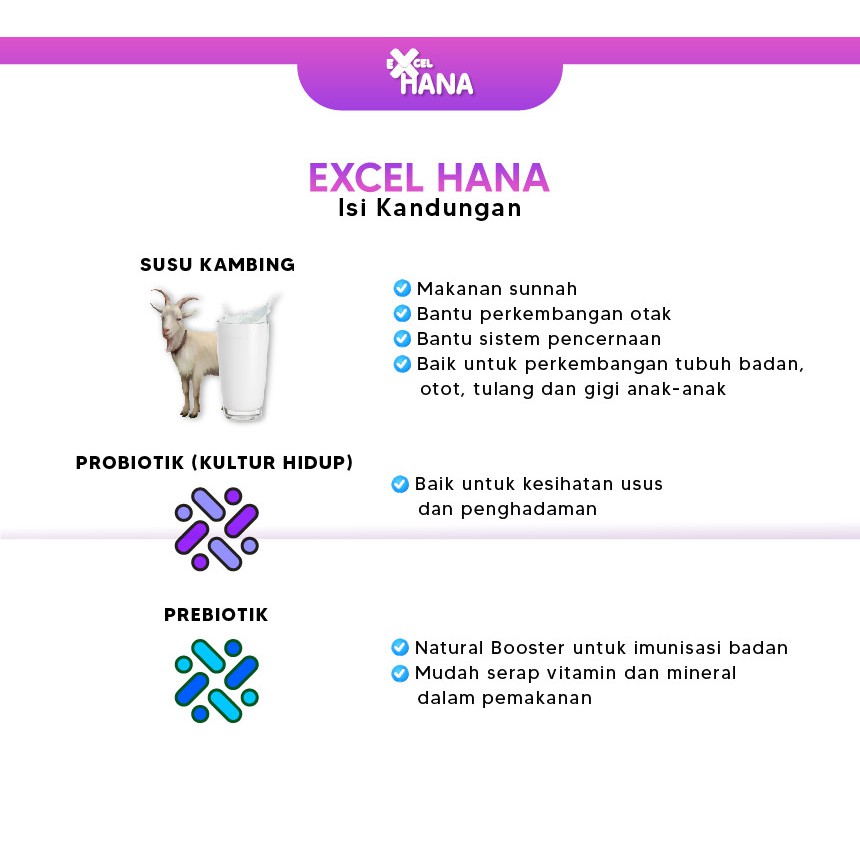 EXCEL HANA

EXCEL HANA
Isi Kandungan

SUSU KAMBING

Makanan sunnah
Bantu perkembangan otak
Bantu sistem pencernaan
Baik untuk perkembangan tubuh badan, otot, tulang dan gigi anak-anak

PROBIOTIK (KULTUR HIDUP)

Baik untuk kesihatan usus dan penghadaman

PREBIOTIK

Natural Booster untuk imunisasi badan
Mudah serap vitamin dan mineral dalam pemakanan